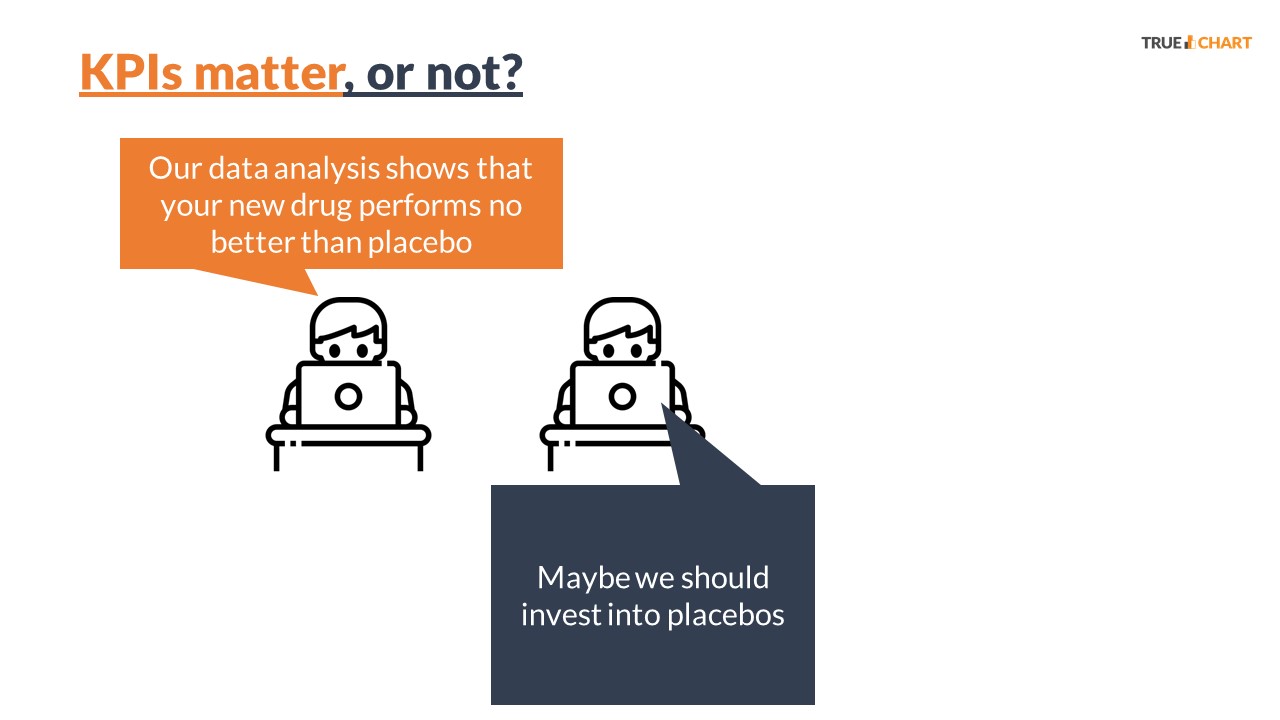 TRUE CHART

KPIs matter, or not?

Our data analysis shows that your new drug performs no better than placebo

Maybe we should invest into placebos